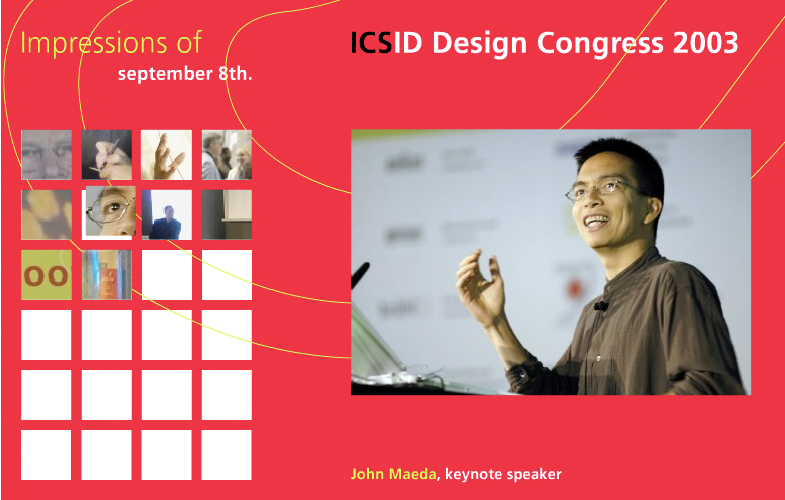 Impressions of
september 8th.

ICSID Design Congress 2003

John Maeda, keynote speaker